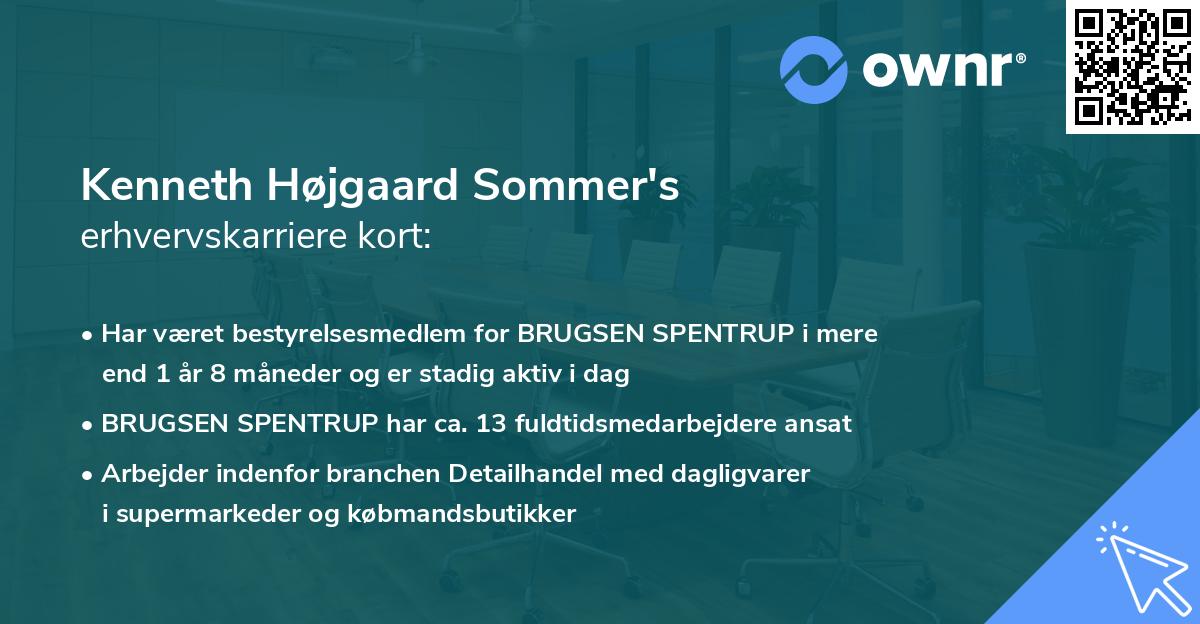 ownr®

Kenneth Højgaard Sommer's
erhvervskarriere kort:

• Har været bestyrelsesmedlem for BRUGSEN SPENTRUP i mere end 1 år 8 måneder og er stadig aktiv i dag
• BRUGSEN SPENTRUP har ca. 13 fuldtidsmedarbejdere ansat
• Arbejder indenfor branchen Detailhandel med dagligvarer i supermarkeder og købmandsbutikker